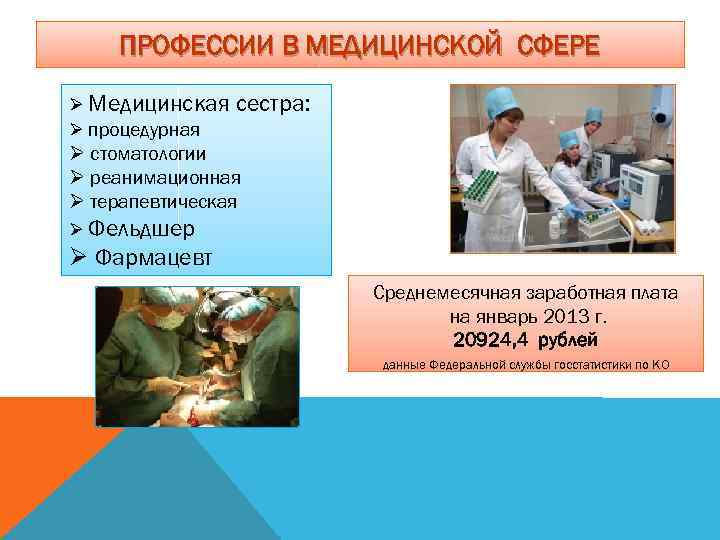 ПРОФЕССИИ В МЕДИЦИНСКОЙ СФЕРЕ

➢ Медицинская сестра:
➢ процедурная
➢ стоматологии
➢ реанимационная
➢ терапевтическая
➢ Фельдшер
➢ Фармацевт

Среднемесячная заработная плата на январь 2013 г.
20924,4 рублей
данные Федеральной службы госстатистики по КО